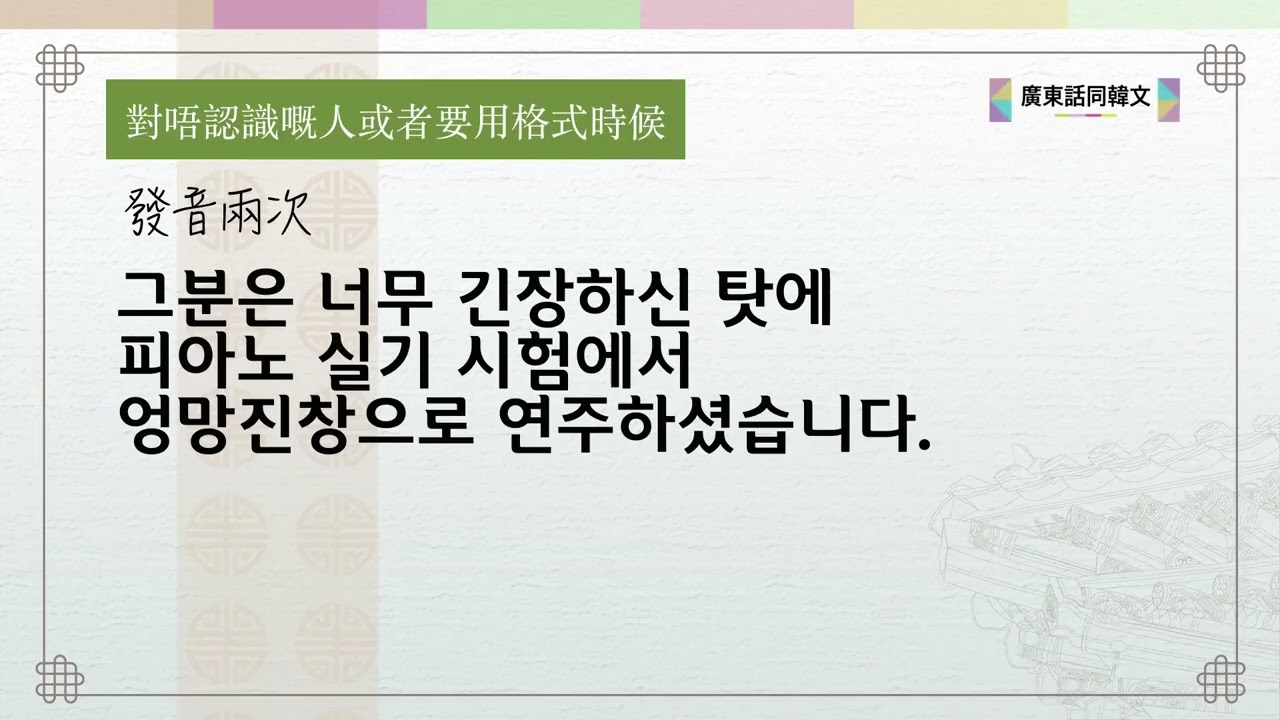 對唔認識嘅人或者要用格式時候

廣東話同韓文

發音兩次

그분은 너무 긴장하신 탓에 피아노 실기 시험에서 엉망진창으로 연주하셨습니다.